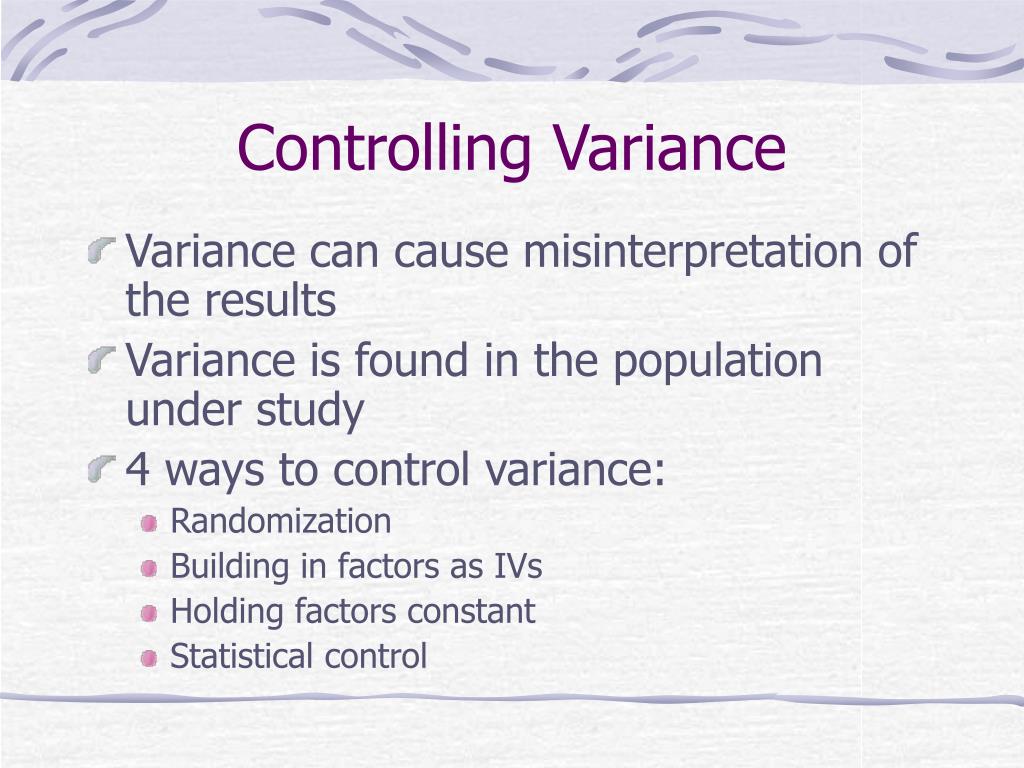 Controlling Variance

Variance can cause misinterpretation of the results

Variance is found in the population under study

4 ways to control variance:

Randomization

Building in factors as IVs

Holding factors constant

Statistical control